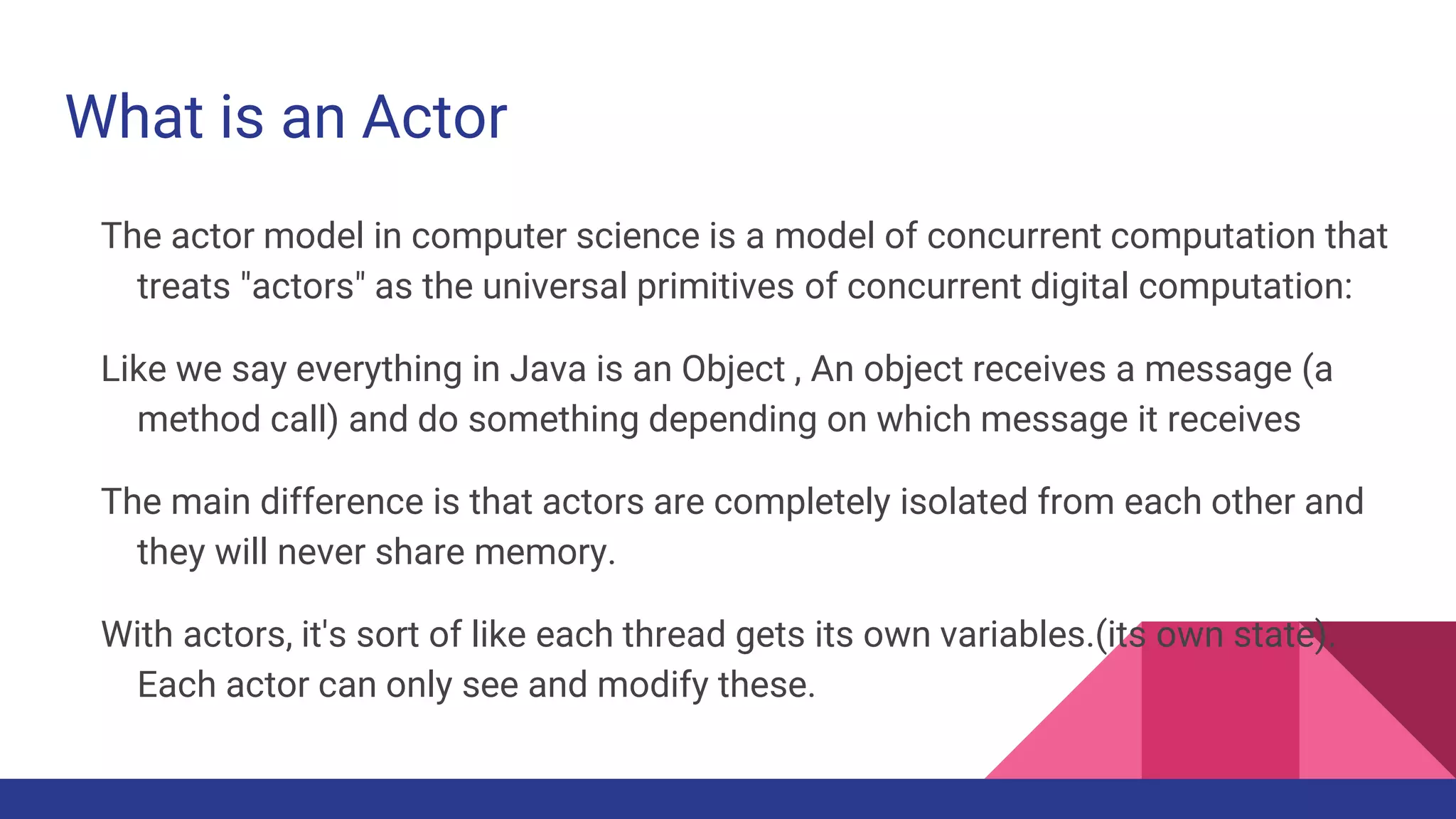 What is an Actor

The actor model in computer science is a model of concurrent computation that treats "actors" as the universal primitives of concurrent digital computation:

Like we say everything in Java is an Object , An object receives a message (a method call) and do something depending on which message it receives

The main difference is that actors are completely isolated from each other and they will never share memory.

With actors, it's sort of like each thread gets its own variables.(its own state). Each actor can only see and modify these.